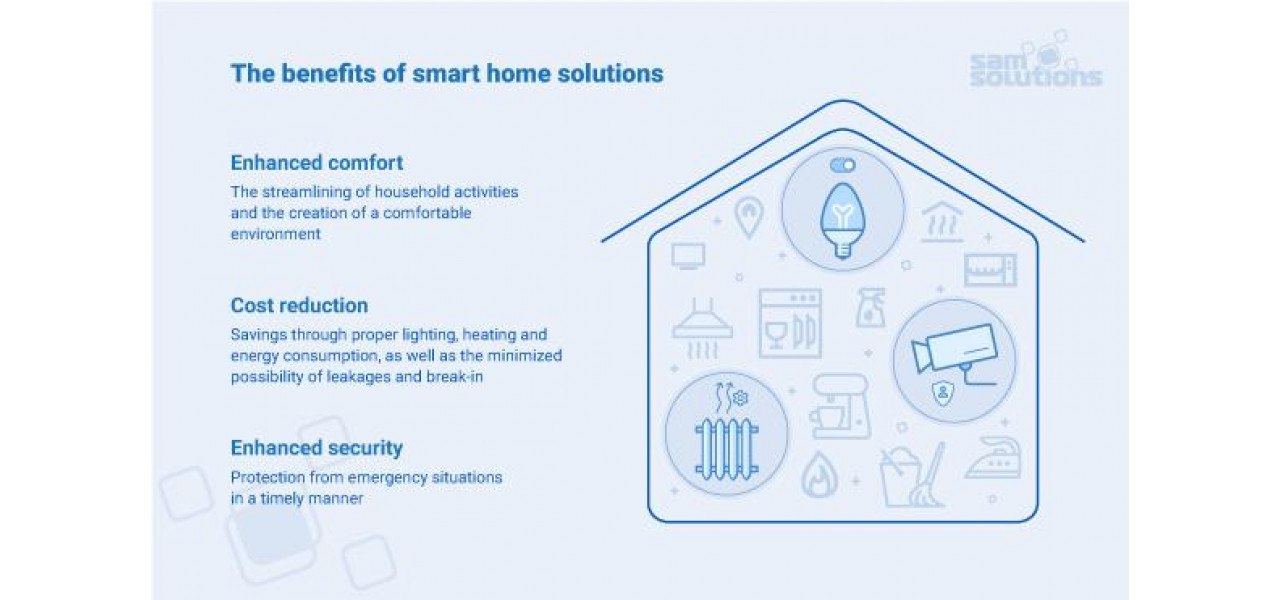 The benefits of smart home solutions

sam solutions

Enhanced comfort

The streamlining of household activities and the creation of a comfortable environment

Cost reduction

Savings through proper lighting, heating and energy consumption, as well as the minimized possibility of leakages and break-in

Enhanced security

Protection from emergency situations in a timely manner